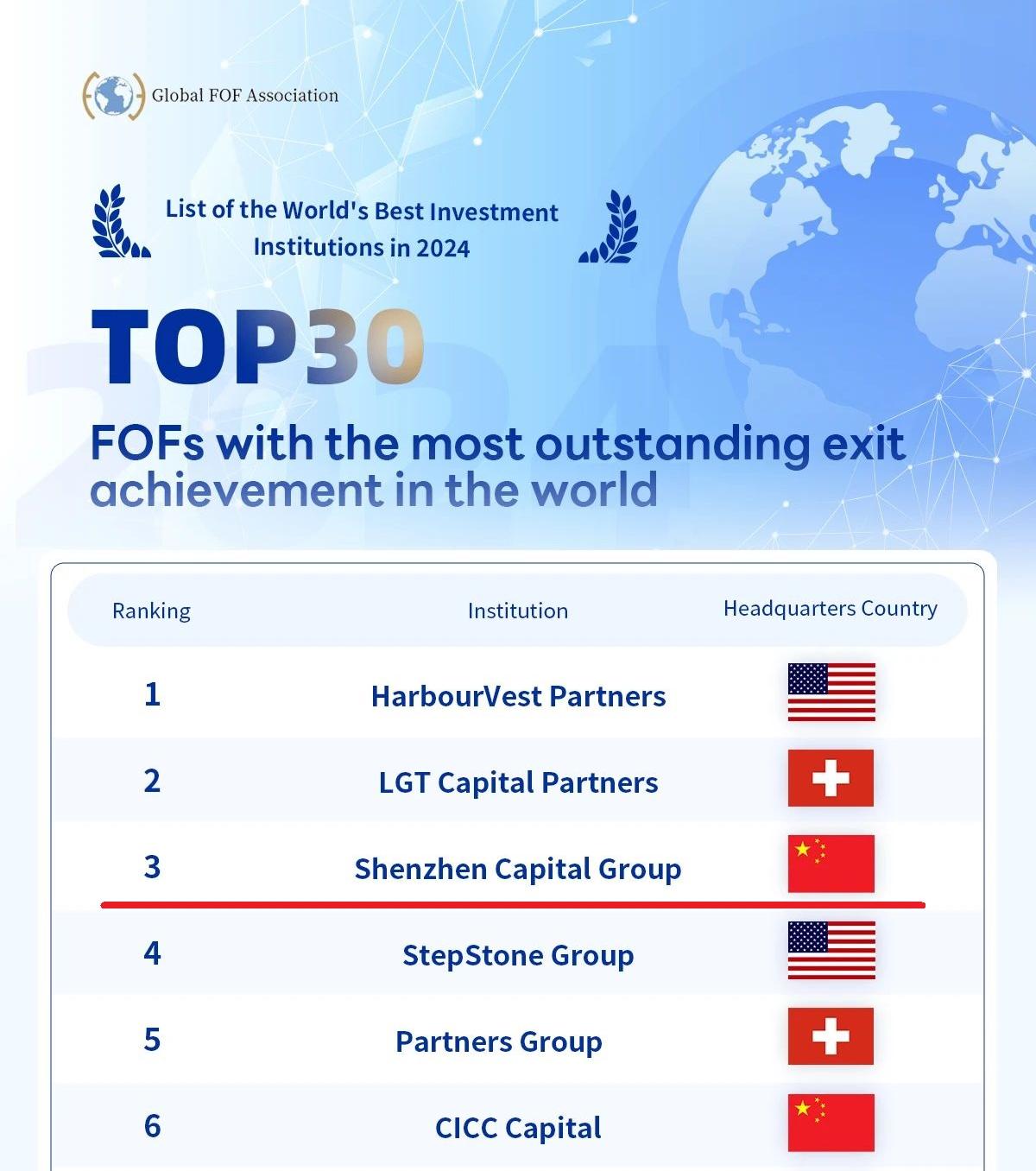 Global FOF Association

List of the World's Best Investment Institutions in 2024

TOP30

FOFs with the most outstanding exit achievement in the world

| Ranking | Institution | Headquarters Country |
|---|---|---|
| 1 | HarbourVest Partners | |
| 2 | LGT Capital Partners | |
| 3 | Shenzhen Capital Group | |
| 4 | StepStone Group | |
| 5 | Partners Group | |
| 6 | CICC Capital | |